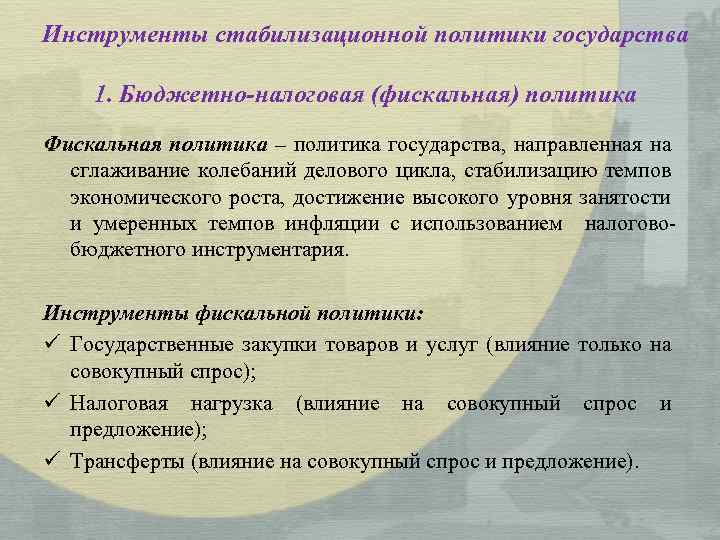 Инструменты стабилизационной политики государства

1. Бюджетно-налоговая (фискальная) политика

Фискальная политика – политика государства, направленная на сглаживание колебаний делового цикла, стабилизацию темпов экономического роста, достижение высокого уровня занятости и умеренных темпов инфляции с использованием налогово-бюджетного инструментария.

Инструменты фискальной политики:
✓ Государственные закупки товаров и услуг (влияние только на совокупный спрос);
✓ Налоговая нагрузка (влияние на совокупный спрос и предложение);
✓ Трансферты (влияние на совокупный спрос и предложение).